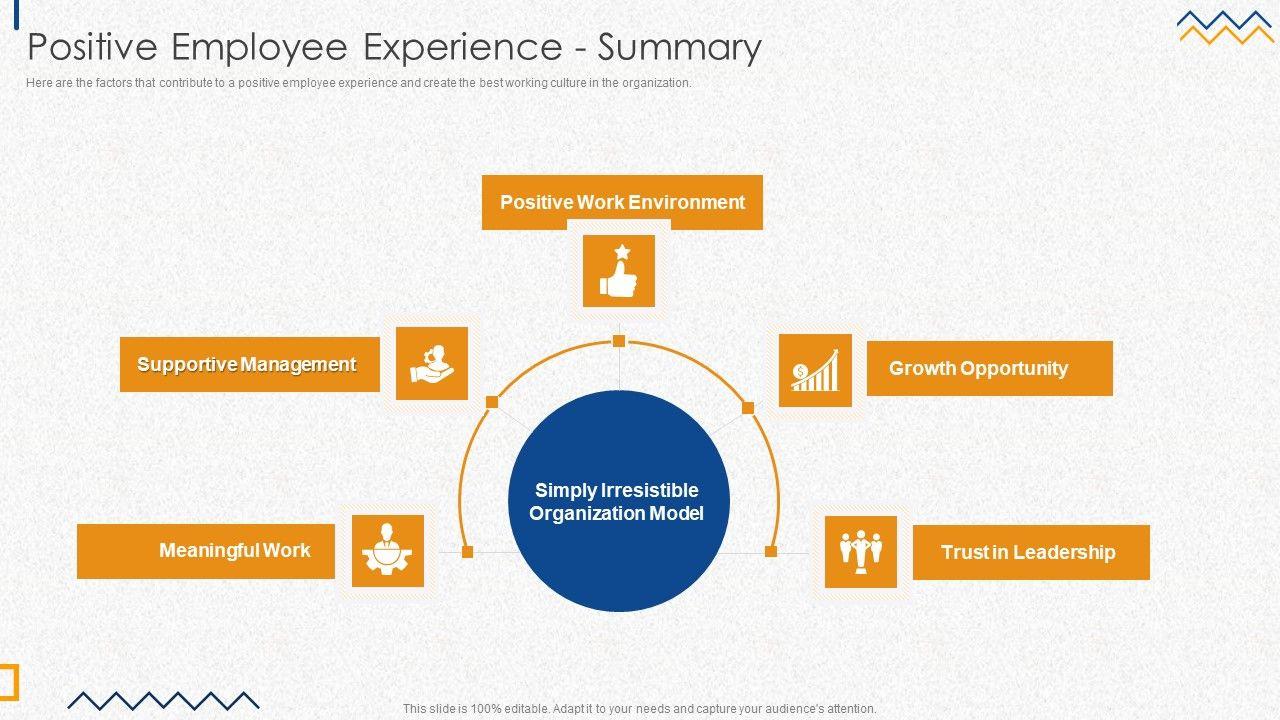 Positive Employee Experience - Summary

Here are the factors that contribute to a positive employee experience and create the best working culture in the organization.

Positive Work Environment

Supportive Management

Growth Opportunity

Simply Irresistible Organization Model

Meaningful Work

Trust in Leadership

This slide is 100% editable. Adapt it to your needs and capture your audience's attention.